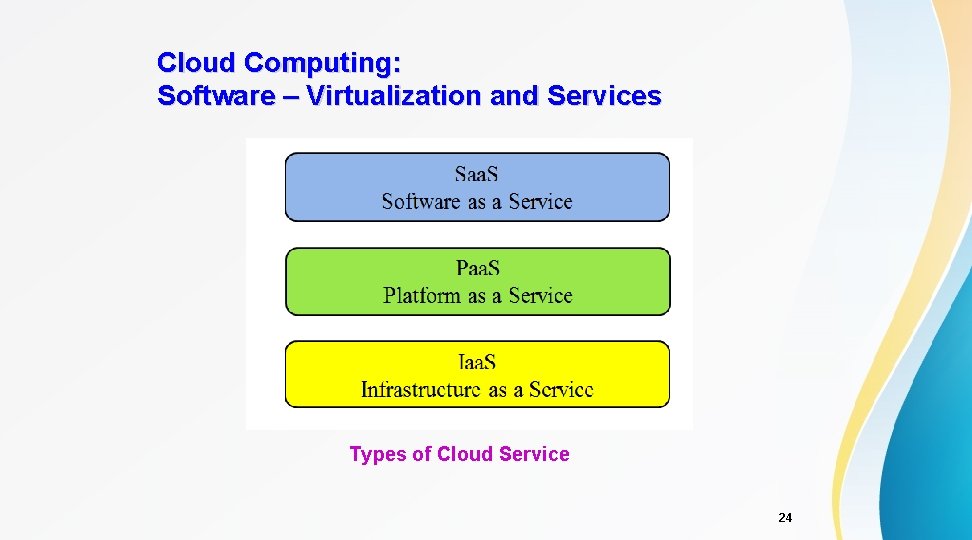 Cloud Computing:
Software – Virtualization and Services

SaaS
Software as a Service

PaaS
Platform as a Service

IaaS
Infrastructure as a Service

Types of Cloud Service

24